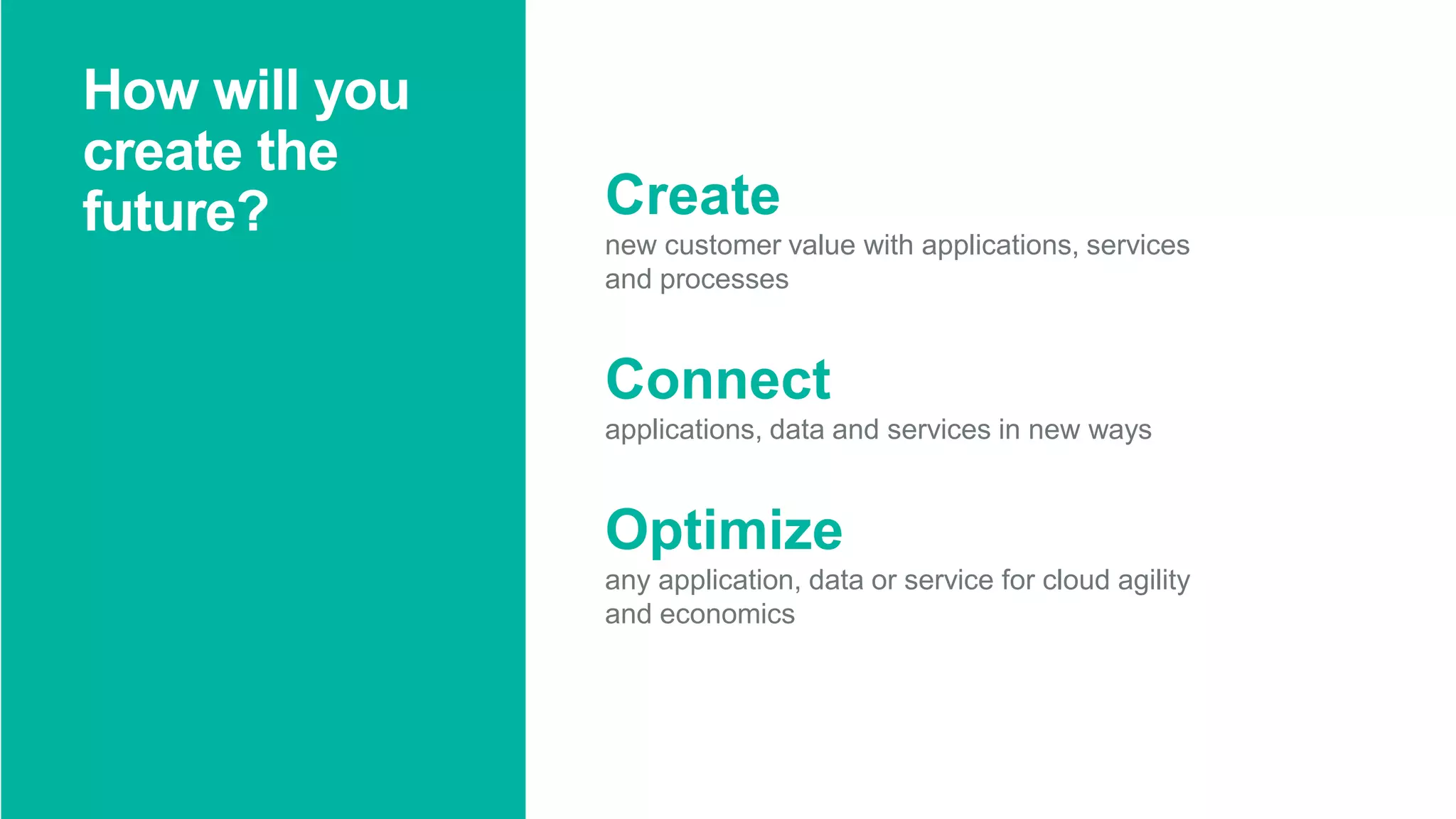 How will you create the future?

Create
new customer value with applications, services and processes

Connect
applications, data and services in new ways

Optimize
any application, data or service for cloud agility and economics